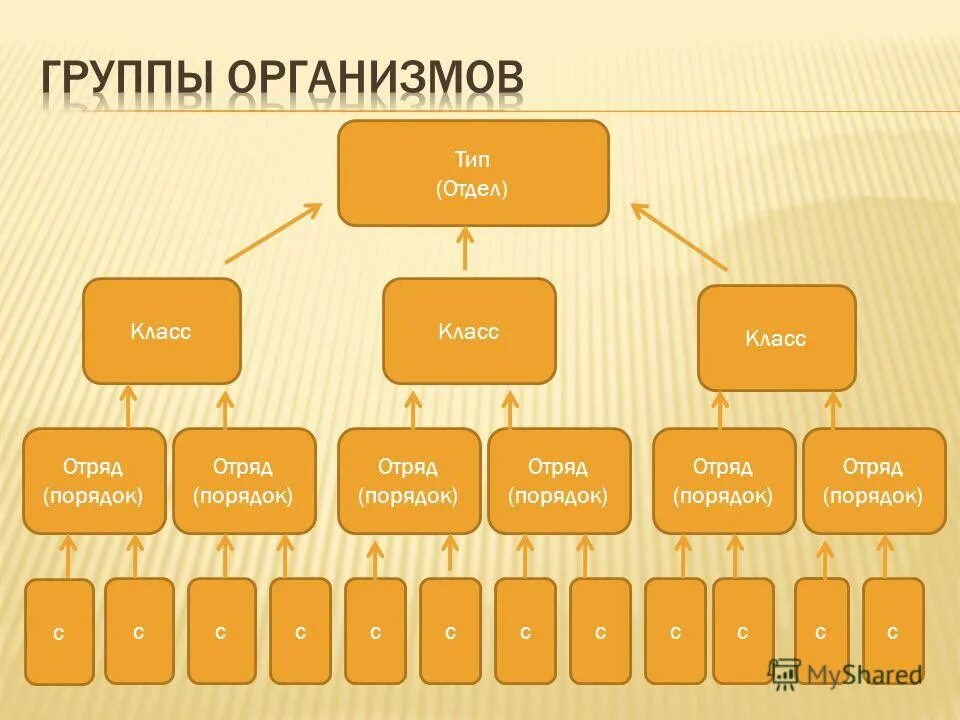 ГРУППЫ ОРГАНИЗМОВ

Тип
(Отдел)

Класс

Класс

Класс

Отряд
(порядок)

Отряд
(порядок)

Отряд
(порядок)

Отряд
(порядок)

Отряд
(порядок)

Отряд
(порядок)

с

с

с

с

с

с

с

с

с

с

с

с

MyShared